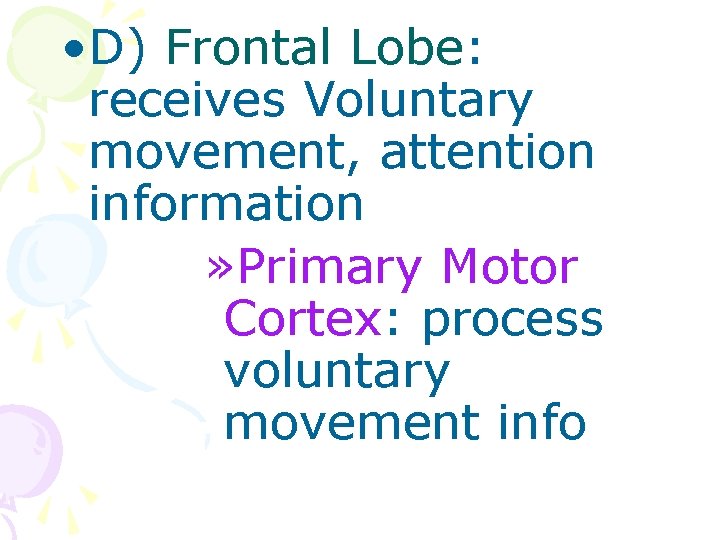 • D) Frontal Lobe: receives Voluntary movement, attention information

» Primary Motor Cortex: process voluntary movement info